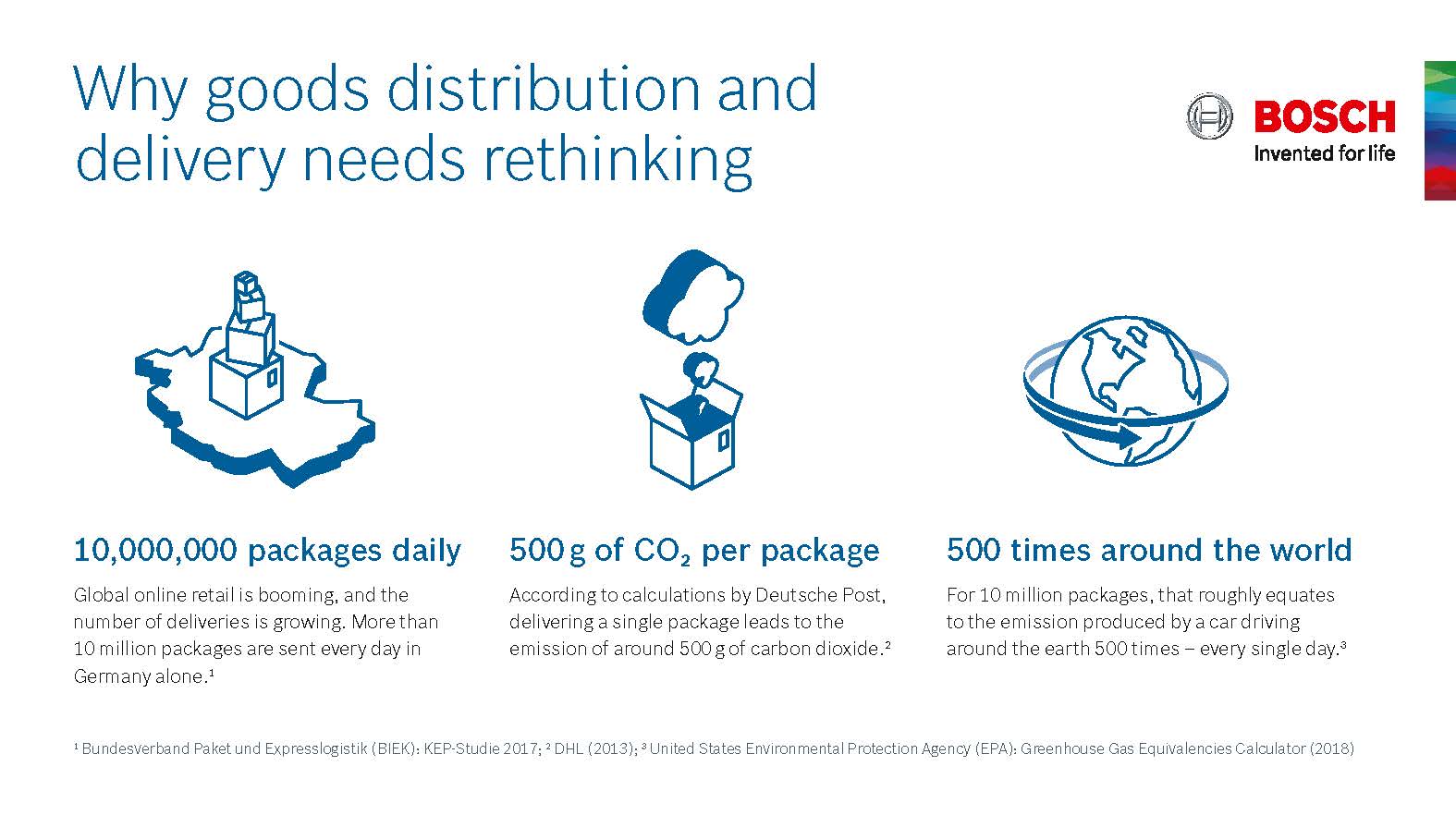 Why goods distribution and delivery needs rethinking

BOSCH
Invented for life

10,000,000 packages daily

Global online retail is booming, and the number of deliveries is growing. More than 10 million packages are sent every day in Germany alone.¹

500 g of $CO_2$ per package

According to calculations by Deutsche Post, delivering a single package leads to the emission of around 500 g of carbon dioxide.²

500 times around the world

For 10 million packages, that roughly equates to the emission produced by a car driving around the earth 500 times – every single day.³

¹ Bundesverband Paket und Expresslogistik (BIEK): KEP-Studie 2017; ² DHL (2013); ³ United States Environmental Protection Agency (EPA): Greenhouse Gas Equivalencies Calculator (2018)